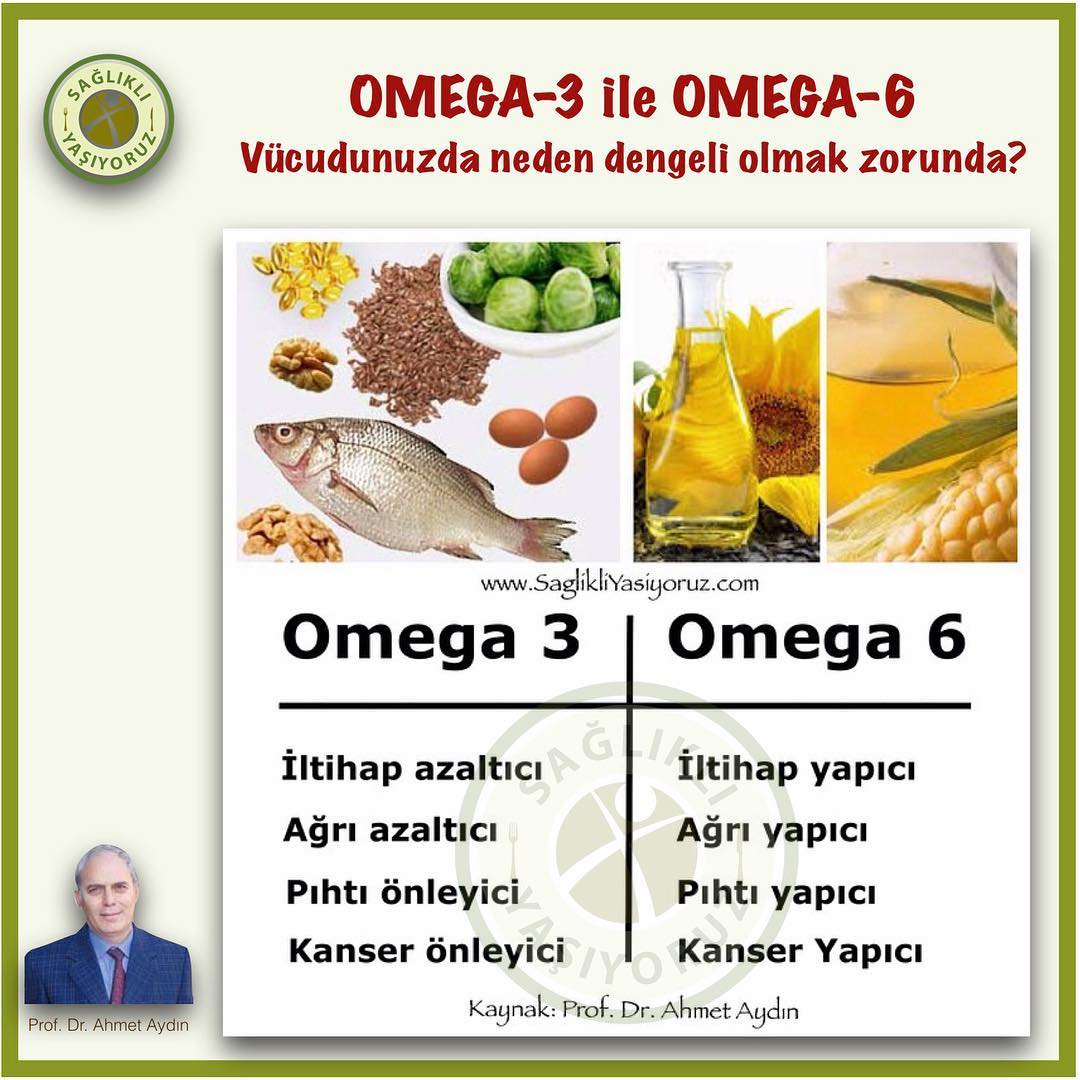 SAĞLIKLI YAŞIYORUZ

OMEGA-3 ile OMEGA-6
Vücudunuzda neden dengeli olmak zorunda?

www.SaglikliYasiyoruz.com

| Omega 3 | Omega 6 |
|---|---|
| İltihap azaltıcı | İltihap yapıcı |
| Ağrı azaltıcı | Ağrı yapıcı |
| Pıhtı önleyici | Pıhtı yapıcı |
| Kanser önleyici | Kanser Yapıcı |

SAĞLIKLI YAŞIYORUZ

Kaynak: Prof. Dr. Ahmet Aydın

Prof. Dr. Ahmet Aydın